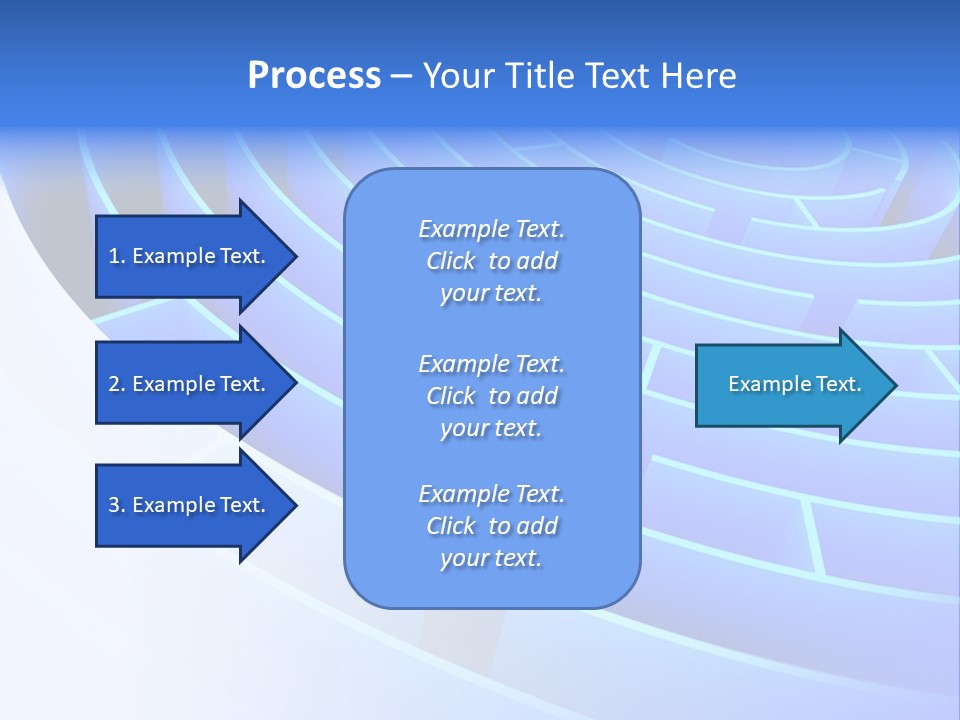 Process – Your Title Text Here

1. Example Text.

2. Example Text.

3. Example Text.

Example Text. Click to add your text.

Example Text. Click to add your text.

Example Text. Click to add your text.

Example Text.